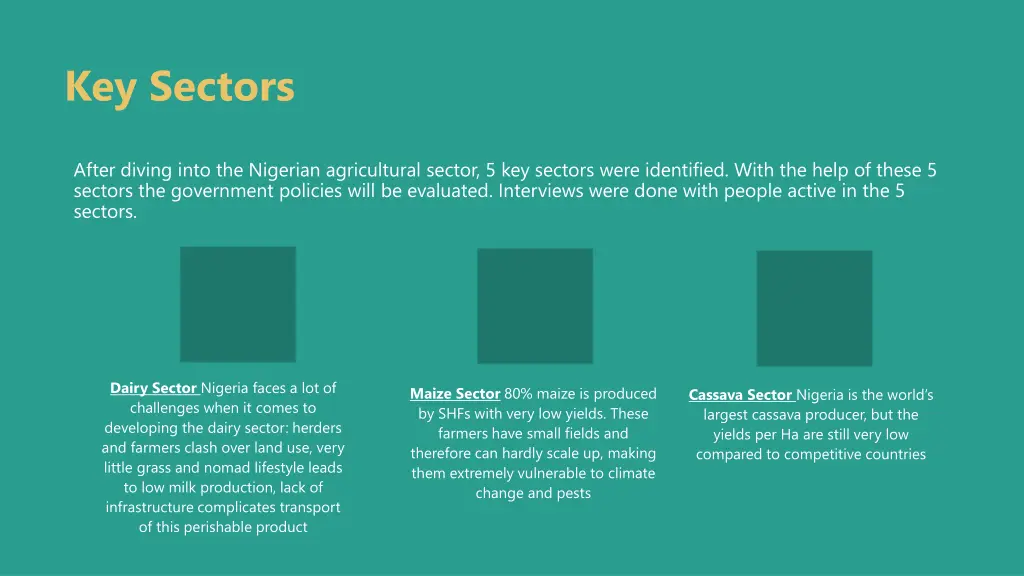 Key Sectors

After diving into the Nigerian agricultural sector, 5 key sectors were identified. With the help of these 5 sectors the government policies will be evaluated. Interviews were done with people active in the 5 sectors.

Dairy Sector Nigeria faces a lot of challenges when it comes to developing the dairy sector: herders and farmers clash over land use, very little grass and nomad lifestyle leads to low milk production, lack of infrastructure complicates transport of this perishable product

Maize Sector 80% maize is produced by SHFs with very low yields. These farmers have small fields and therefore can hardly scale up, making them extremely vulnerable to climate change and pests

Cassava Sector Nigeria is the world's largest cassava producer, but the yields per Ha are still very low compared to competitive countries